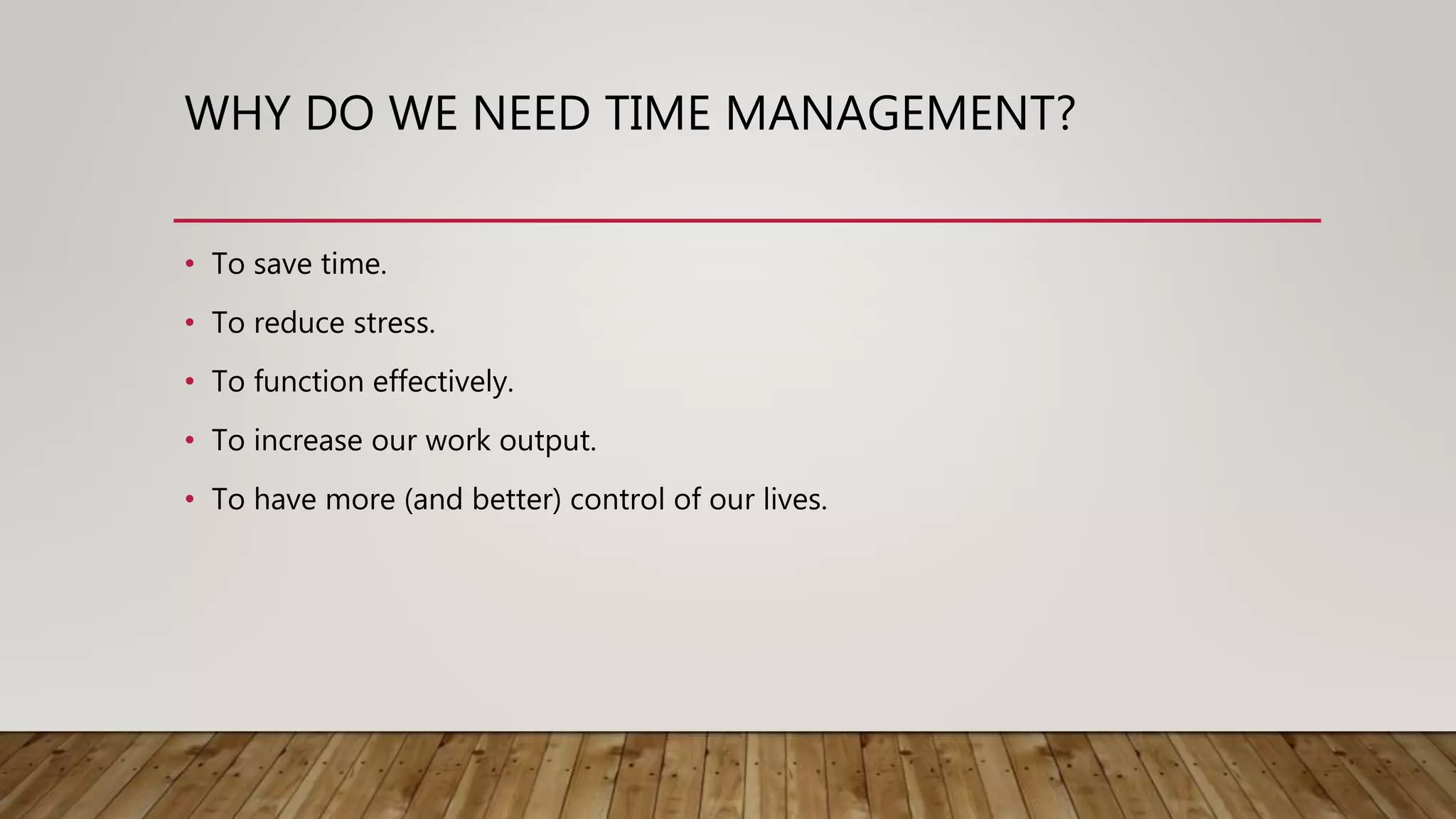 WHY DO WE NEED TIME MANAGEMENT?

• To save time.
• To reduce stress.
• To function effectively.
• To increase our work output.
• To have more (and better) control of our lives.